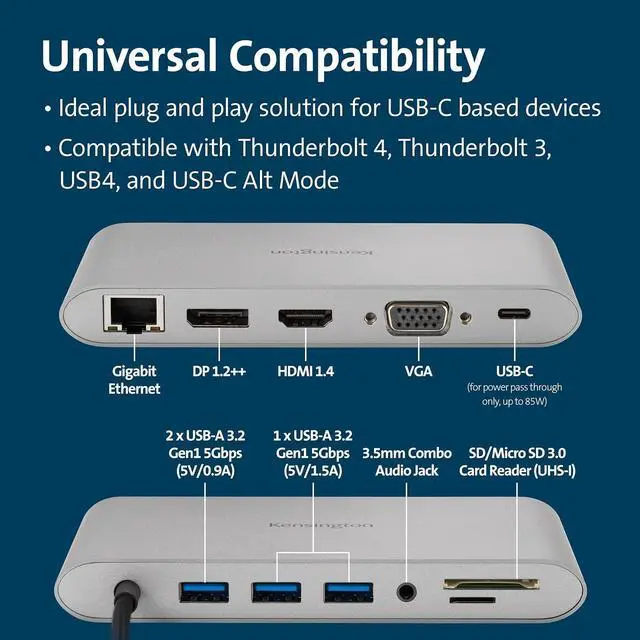 Universal Compatibility

• Ideal plug and play solution for USB-C based devices

• Compatible with Thunderbolt 4, Thunderbolt 3, USB4, and USB-C Alt Mode

Kensington

Gigabit Ethernet

DP 1.2++

HDMI 1.4

VGA

USB-C
(for power pass through only, up to 85W)

2 x USB-A 3.2 Gen1 5Gbps (5V/0.9A)

1 x USB-A 3.2 Gen1 5Gbps (5V/1.5A)

3.5mm Combo Audio Jack

SD/Micro SD 3.0 Card Reader (UHS-I)

Kensington